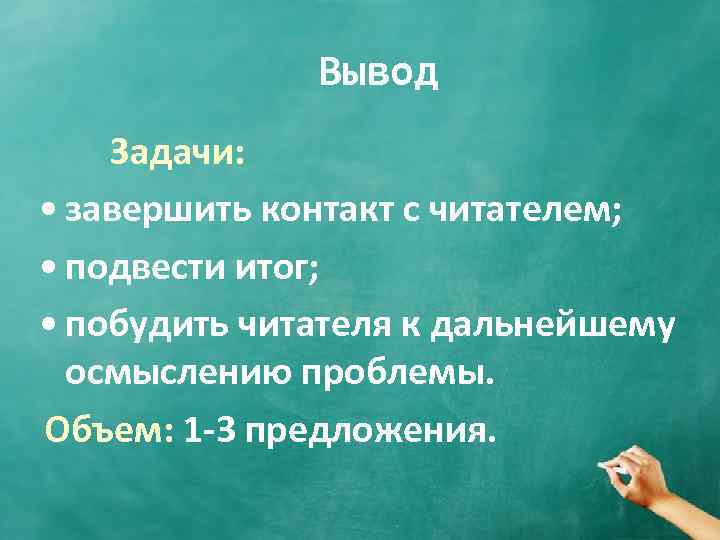 Вывод

Задачи:

• завершить контакт с читателем;
• подвести итог;
• побудить читателя к дальнейшему осмыслению проблемы.

Объем: 1-3 предложения.